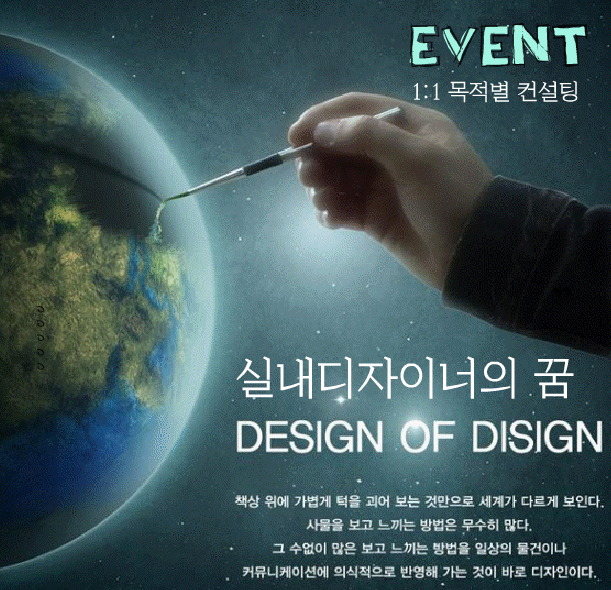 EVENT
1:1 목적별 컨설팅

실내디자이너의 꿈
DESIGN OF DISIGN

책상 위에 가볍게 턱을 괴어 보는 것만으로 세계가 다르게 보인다.
사물을 보고 느끼는 방법은 무수히 많다.
그 수없이 많은 보고 느끼는 방법을 일상의 물건이나
커뮤니케이션에 의식적으로 반영해 가는 것이 바로 디자인이다.